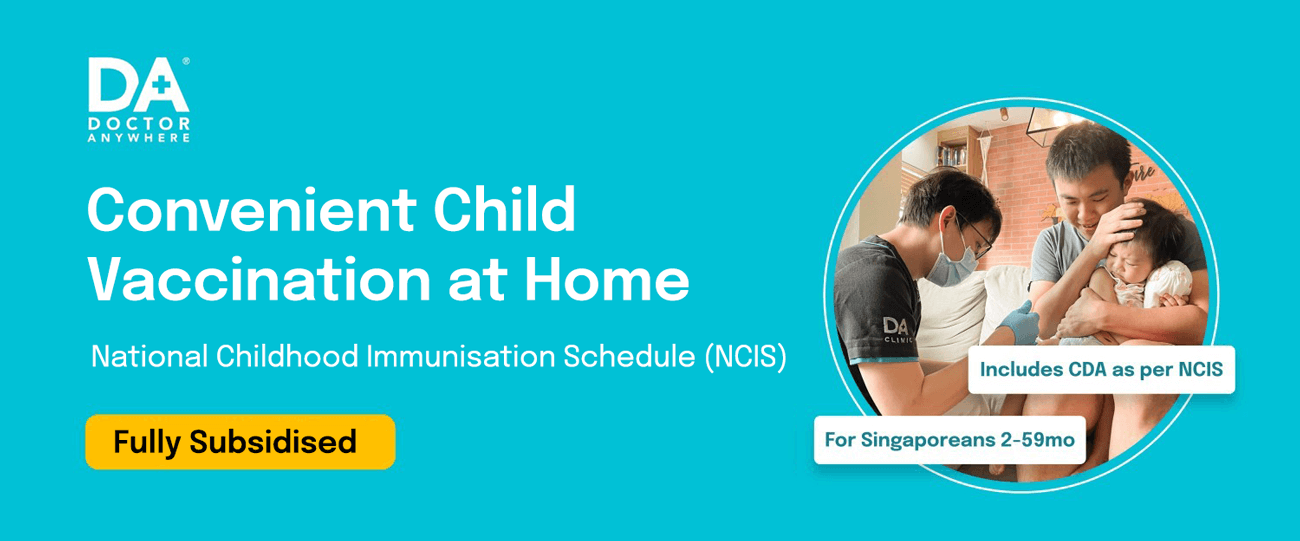 DA®
DOCTOR ANYWHERE

Convenient Child Vaccination at Home

National Childhood Immunisation Schedule (NCIS)

Fully Subsidised

DA CLINIC

Includes CDA as per NCIS

For Singaporeans 2-59mo